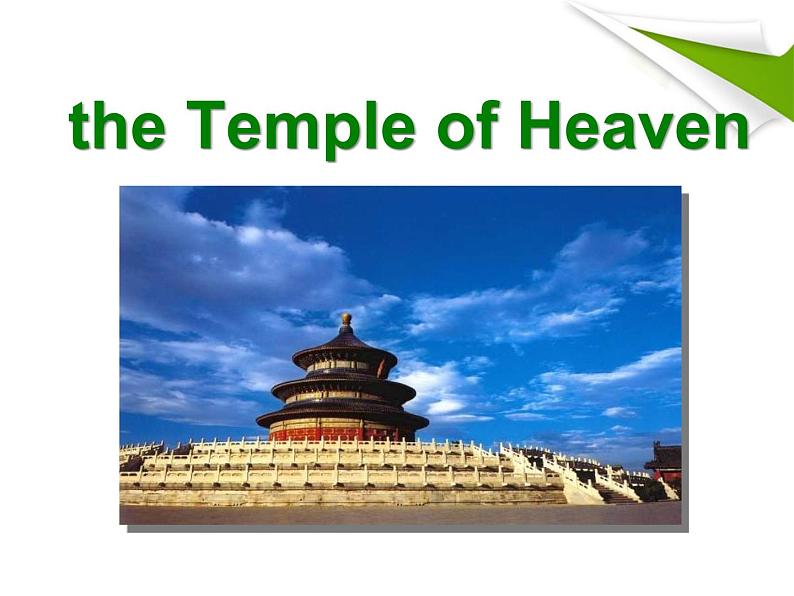 the Temple of Heaven